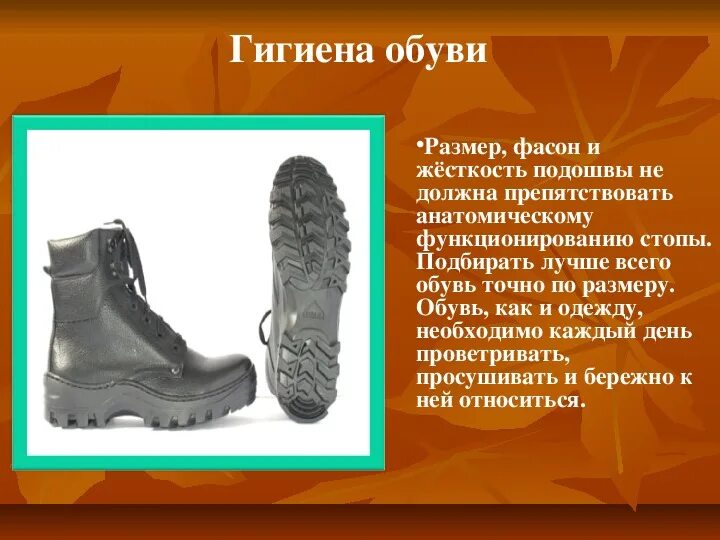 Гигиена обуви

•Размер, фасон и жёсткость подошвы не должна препятствовать анатомическому функционированию стопы. Подбирать лучше всего обувь точно по размеру. Обувь, как и одежду, необходимо каждый день проветривать, просушивать и бережно к ней относиться.